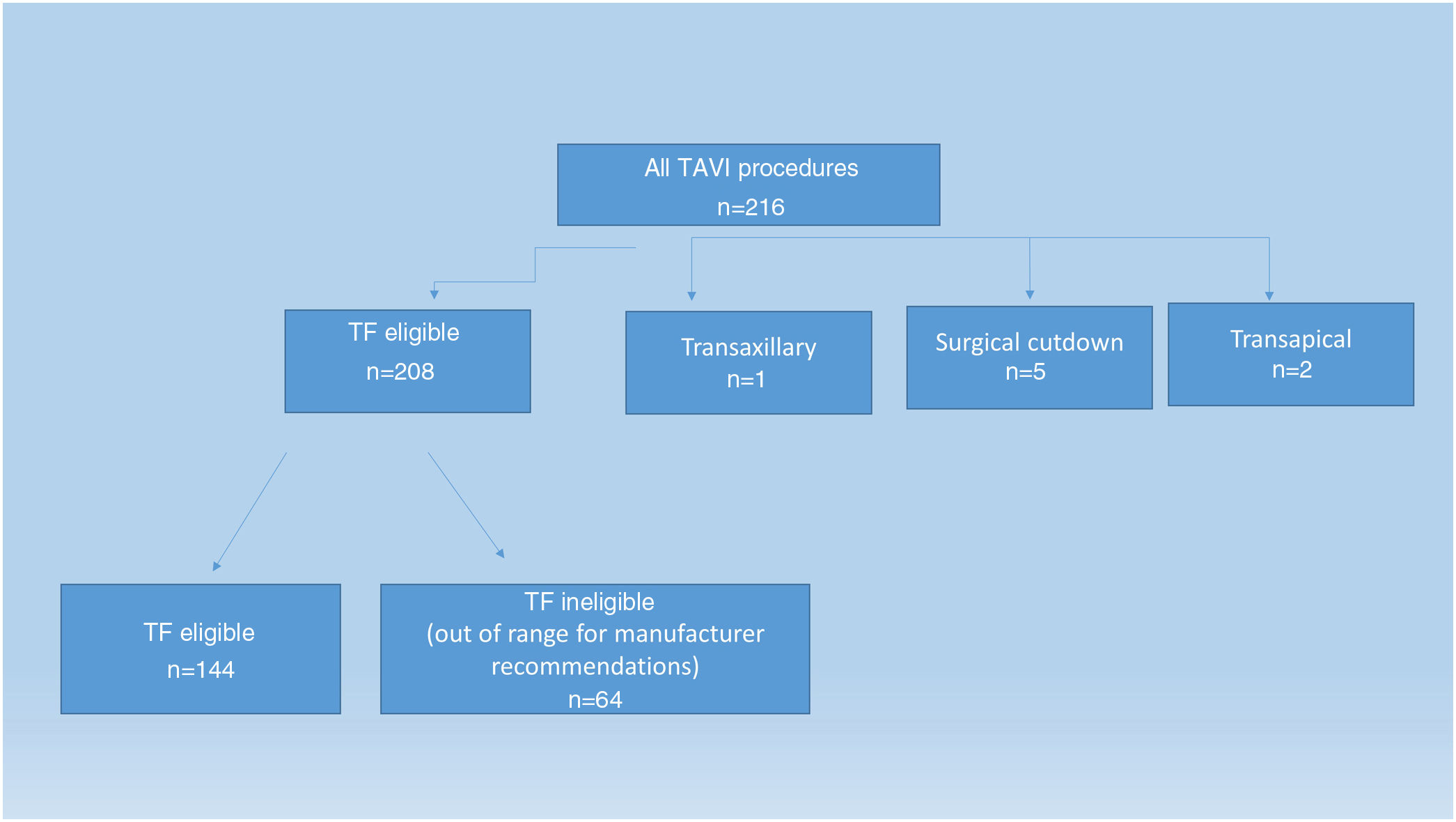 All TAVI procedures
n=216

TF eligible
n=208

Transaxillary
n=1

Surgical cutdown
n=5

Transapical
n=2

TF eligible
n=144

TF ineligible
(out of range for manufacturer recommendations)
n=64